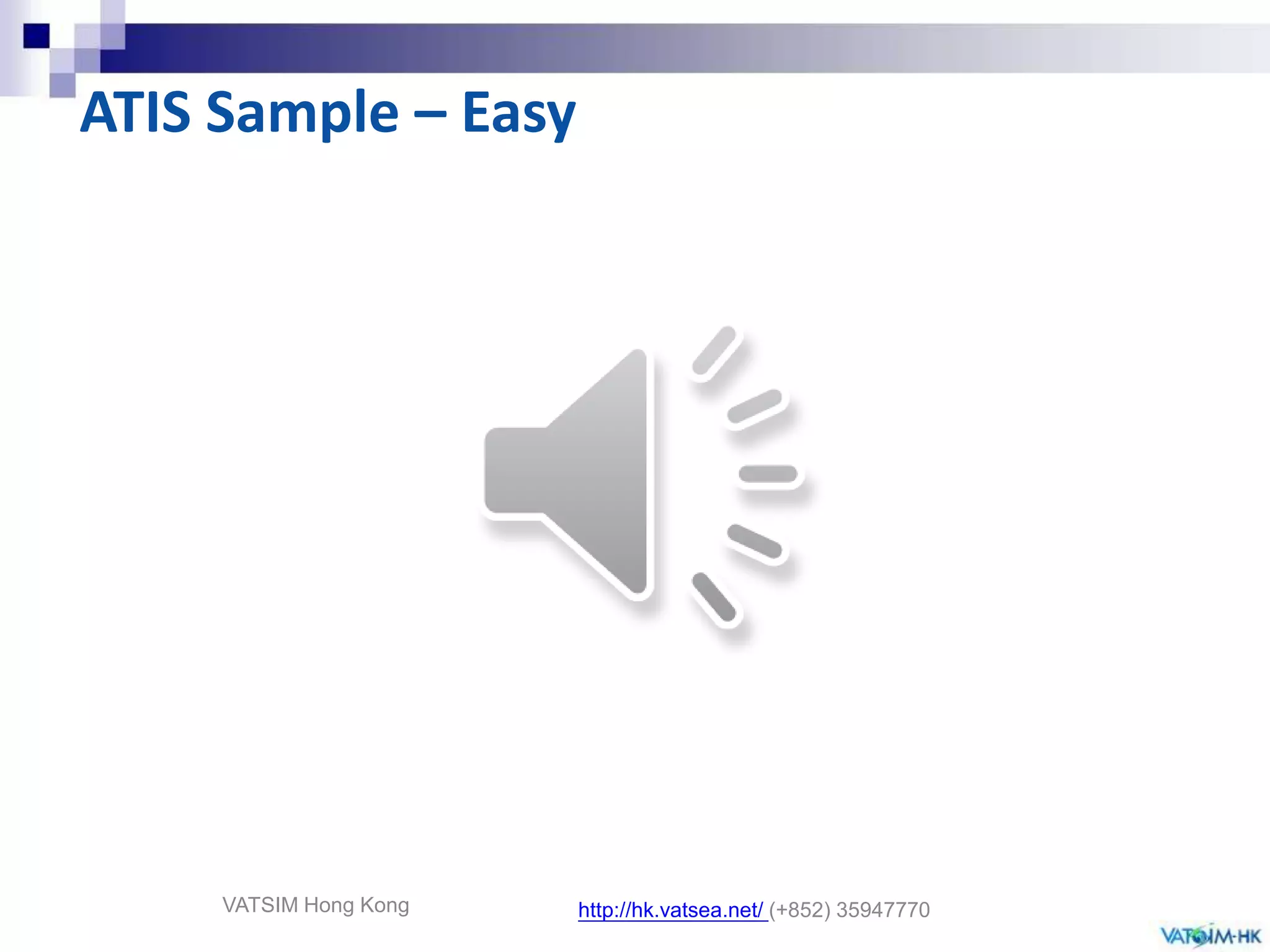 ATIS Sample – Easy

VATSIM Hong Kong

http://hk.vatsea.net/ (+852) 35947770

VATSIM-HK